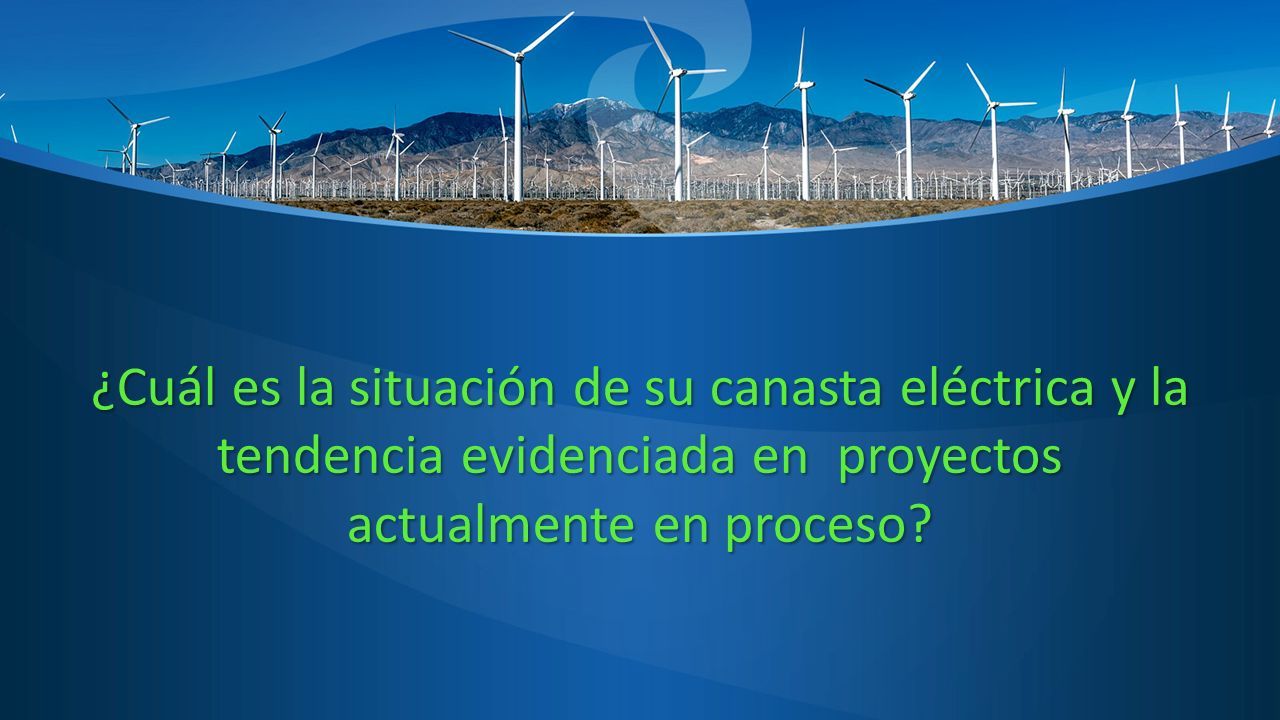 ¿Cuál es la situación de su canasta eléctrica y la tendencia evidenciada en  proyectos actualmente en proceso?